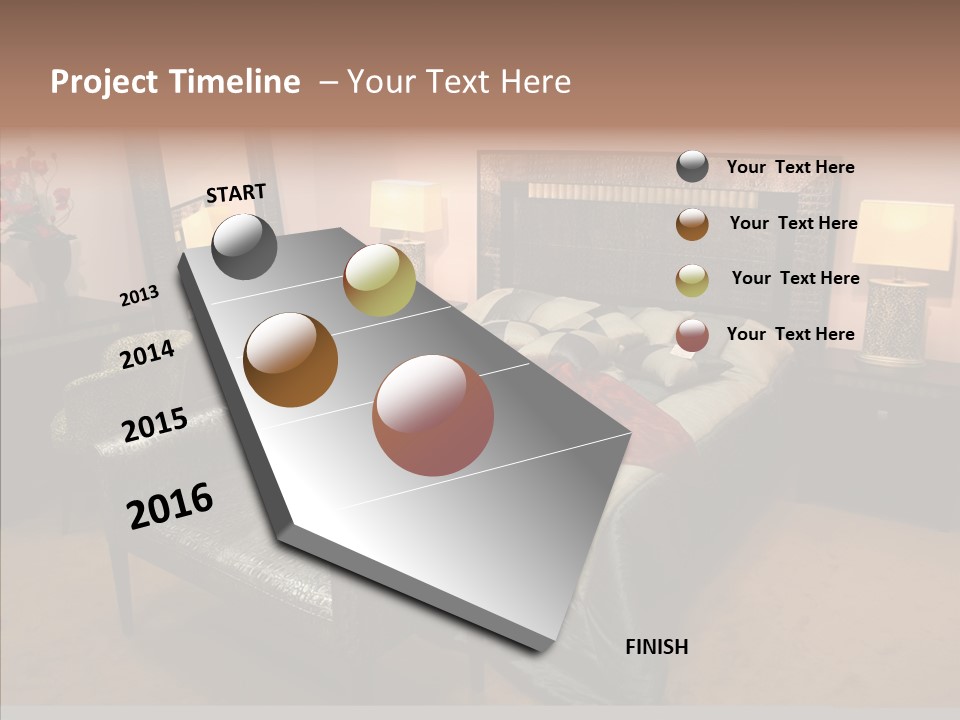 Project Timeline – Your Text Here

START

2013

2014

2015

2016

FINISH

Your Text Here

Your Text Here

Your Text Here

Your Text Here